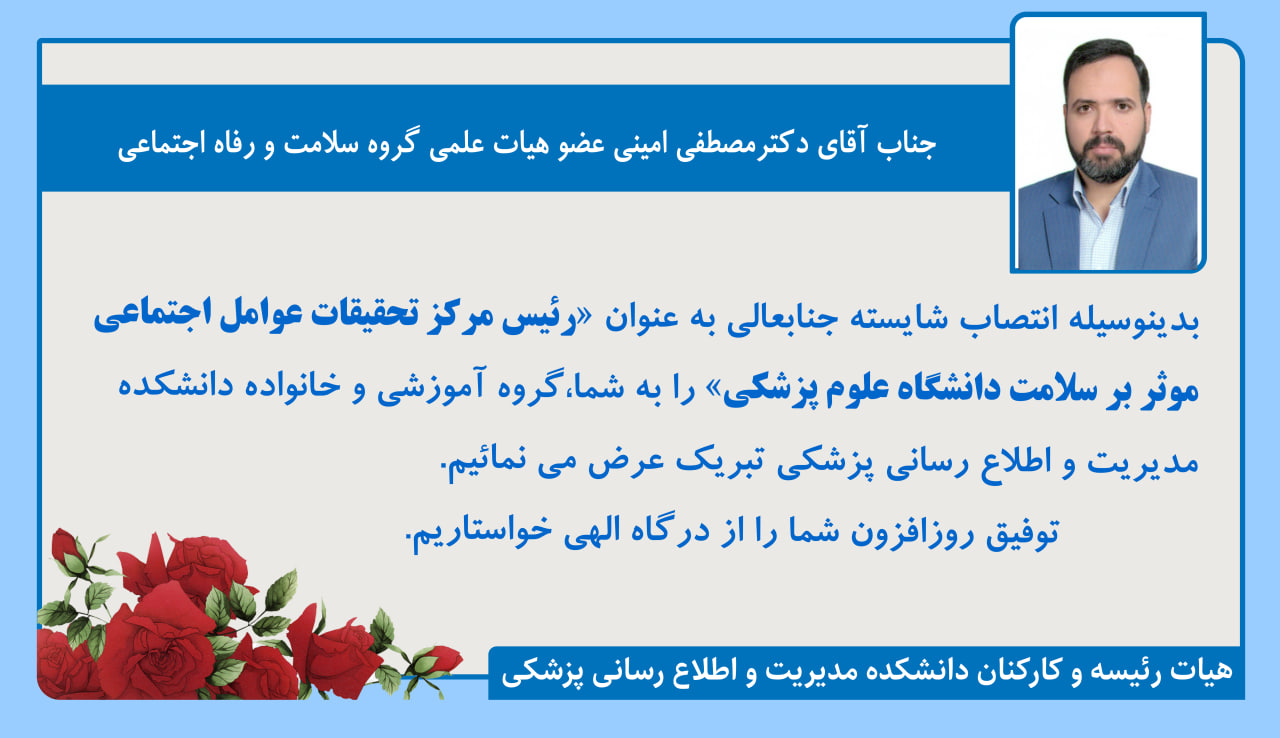 جناب آقای دکترمصطفی امینی عضو هیات علمی گروه سلامت و رفاه اجتماعی

بدینوسیله انتصاب شایسته جنابعالی به عنوان «رئیس مرکز تحقیقات عوامل اجتماعی موثر بر سلامت دانشگاه علوم پزشکی» را به شما،گروه آموزشی و خانواده دانشکده مدیریت و اطلاع رسانی پزشکی تبریک عرض می نمائیم.

توفیق روزافزون شما را از درگاه الهی خواستاریم.

هیات رئیسه و کارکنان دانشکده مدیریت و اطلاع رسانی پزشکی